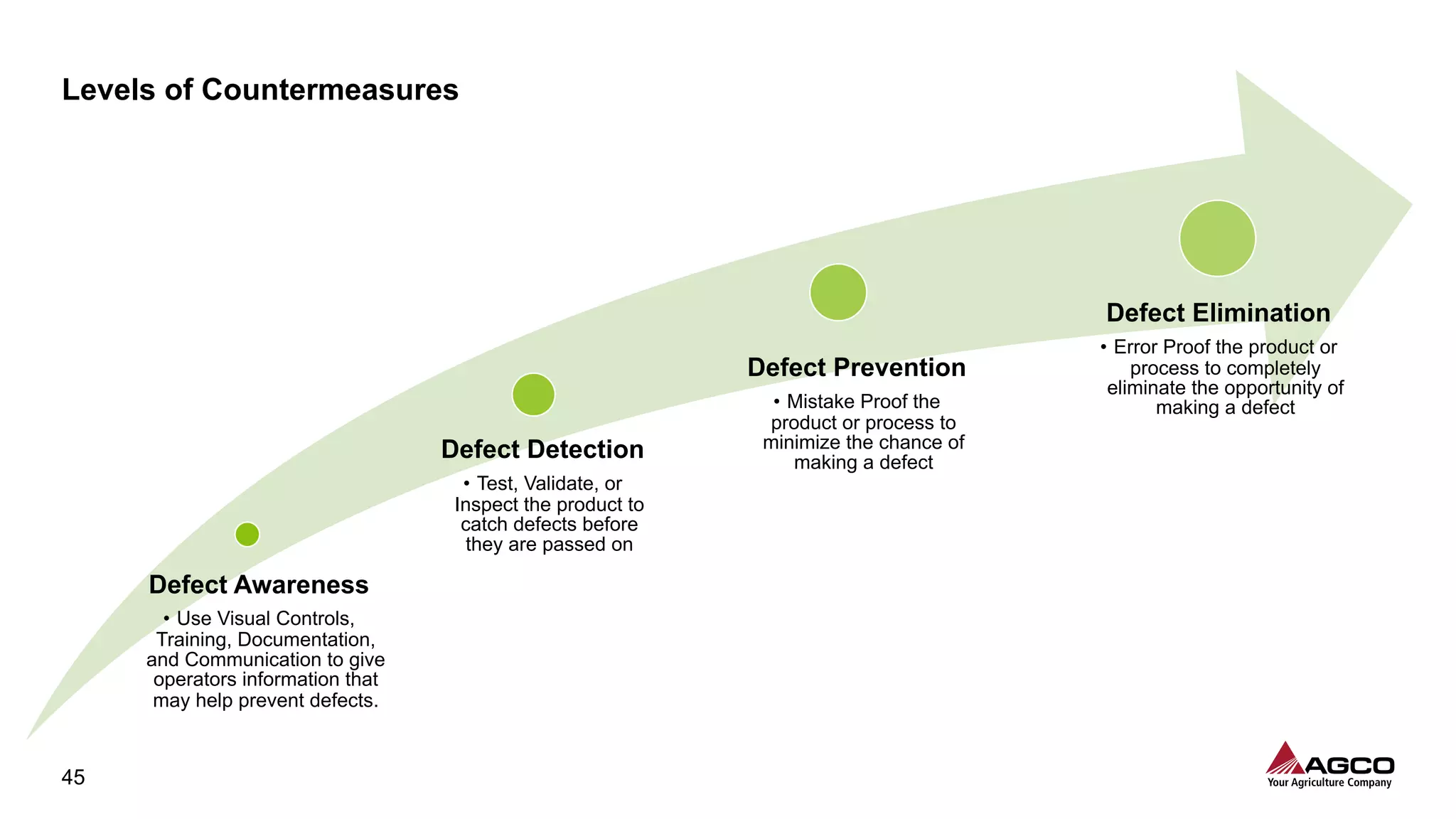 Levels of Countermeasures

Defect Awareness

• Use Visual Controls, Training, Documentation, and Communication to give operators information that may help prevent defects.

Defect Detection

• Test, Validate, or Inspect the product to catch defects before they are passed on

Defect Prevention

• Mistake Proof the product or process to minimize the chance of making a defect

Defect Elimination

• Error Proof the product or process to completely eliminate the opportunity of making a defect

45

AGCO
Your Agriculture Company